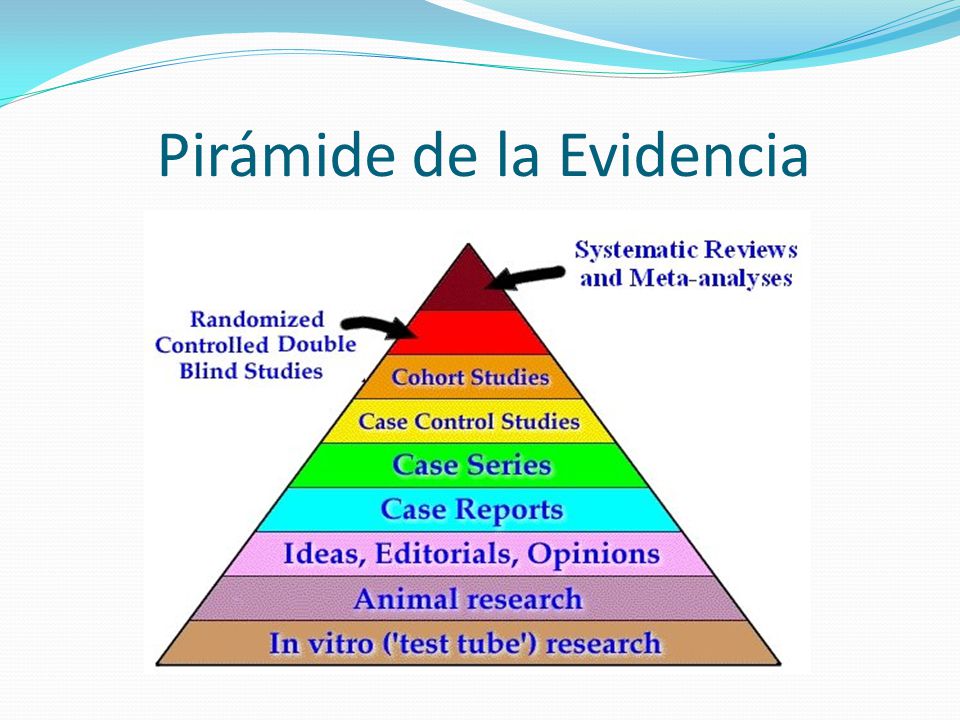 Pirámide de la Evidencia

Systematic Reviews and Meta-analyses

Randomized Controlled Double Blind Studies

Cohort Studies

Case Control Studies

Case Series

Case Reports

Ideas, Editorials, Opinions

Animal research

In vitro ('test tube') research